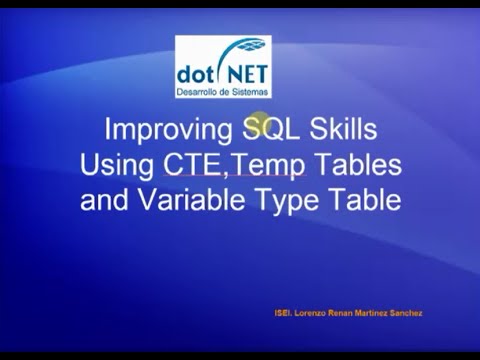 dot NET
Desarrollo de Sistemas

Improving SQL Skills Using CTE,Temp Tables and Variable Type Table

ISEI. Lorenzo Renan Martinez Sanchez